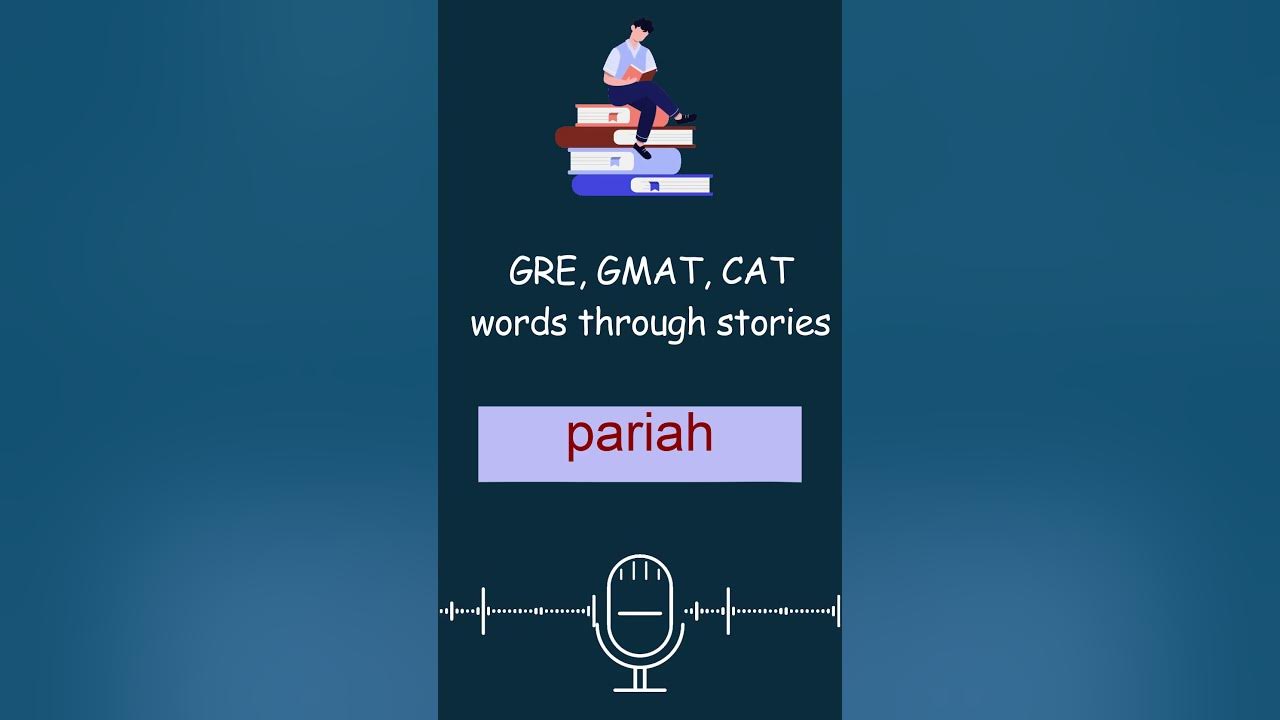 GRE, GMAT, CAT
words through stories

pariah